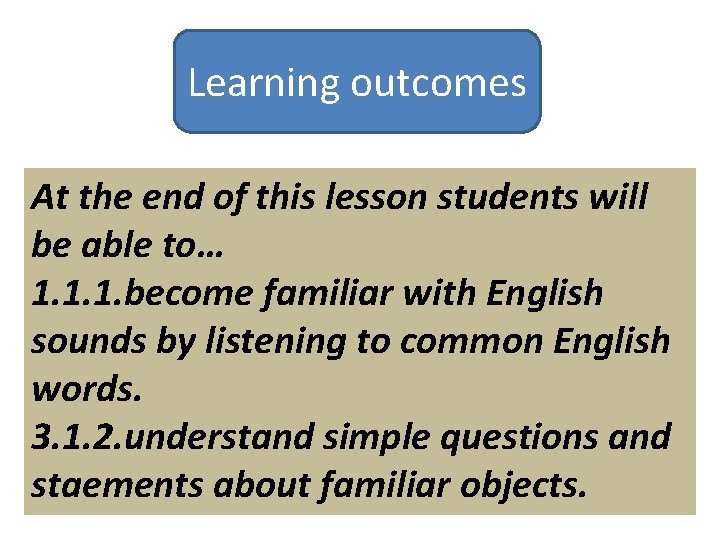 Learning outcomes

At the end of this lesson students will be able to…
1.1.1.become familiar with English sounds by listening to common English words.
3.1.2.understand simple questions and staements about familiar objects.